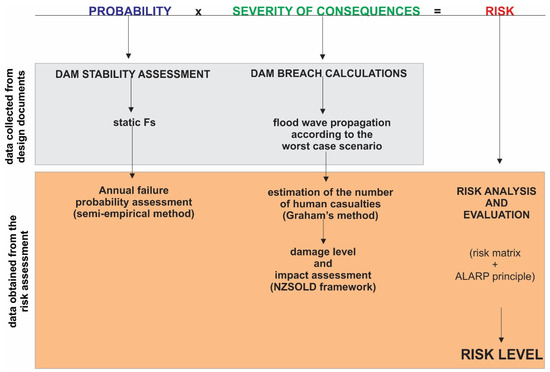 PROBABILITY x SEVERITY OF CONSEQUENCES = RISK

data collected from design documents

DAM STABILITY ASSESSMENT

static Fs

DAM BREACH CALCULATIONS

flood wave propagation according to the worst case scenario

data obtained from the risk assessment

Annual failure probability assessment (semi-empirical method)

estimation of the number of human casualties (Graham's method)

damage level and impact assessment (NZSOLD framework)

RISK ANALYSIS AND EVALUATION

(risk matrix + ALARP principle)

RISK LEVEL